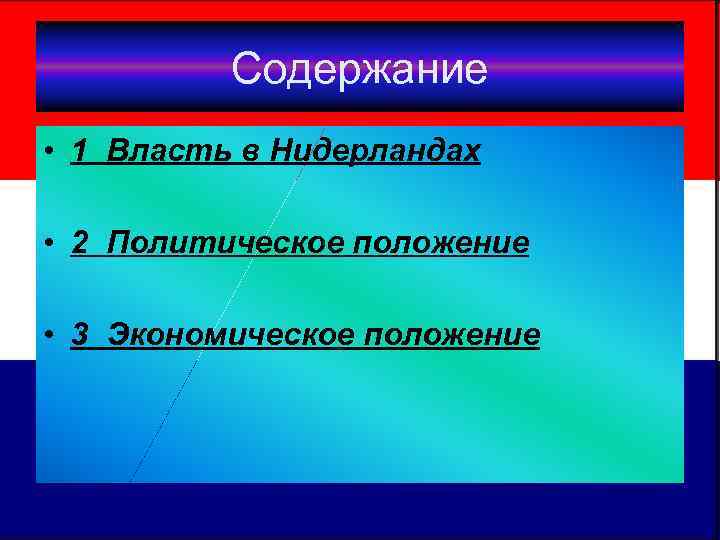 Содержание

• 1 Власть в Нидерландах

• 2 Политическое положение

• 3 Экономическое положение